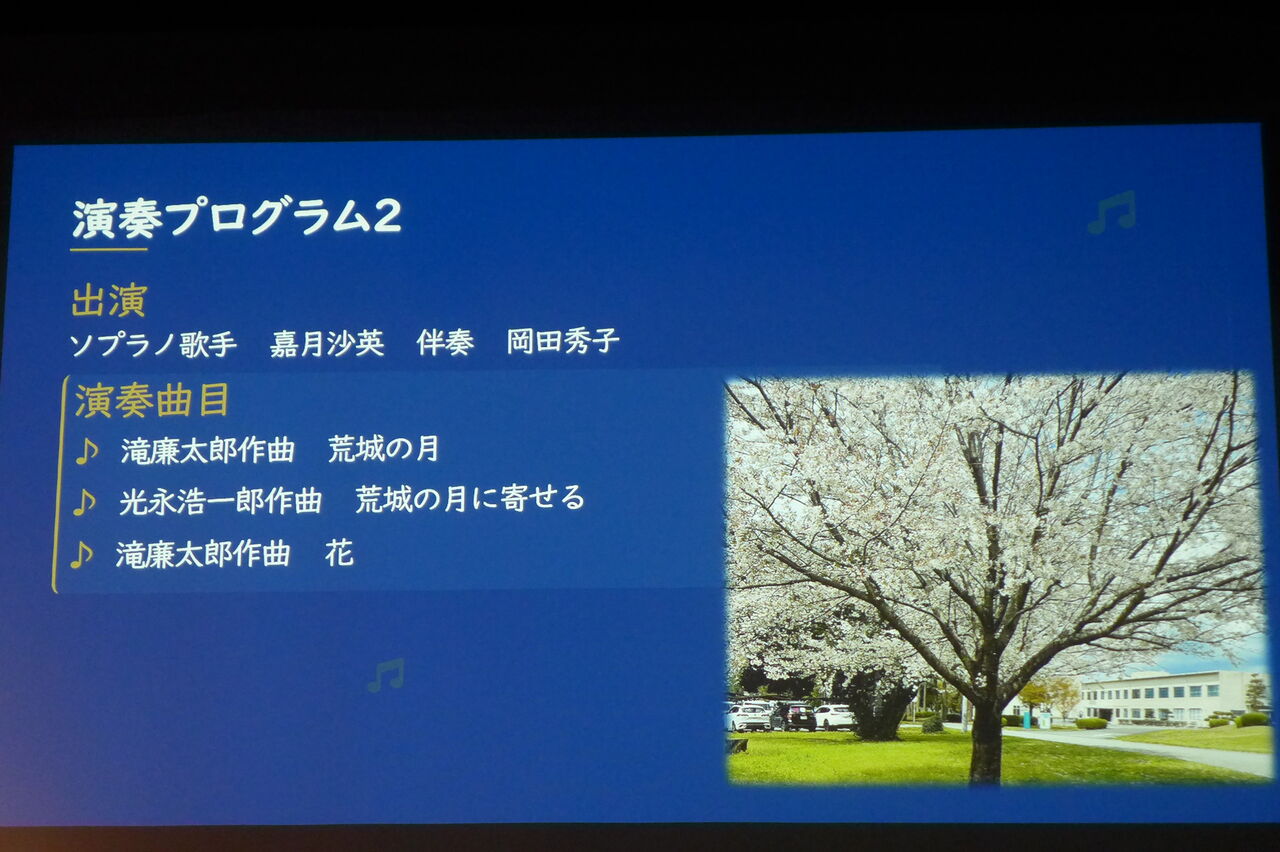 演奏プログラム2

出演
ソプラノ歌手　嘉月沙英　伴奏　岡田秀子

演奏曲目
♪ 滝廉太郎作曲　荒城の月
♪ 光永浩一郎作曲　荒城の月に寄せる
♪ 滝廉太郎作曲　花